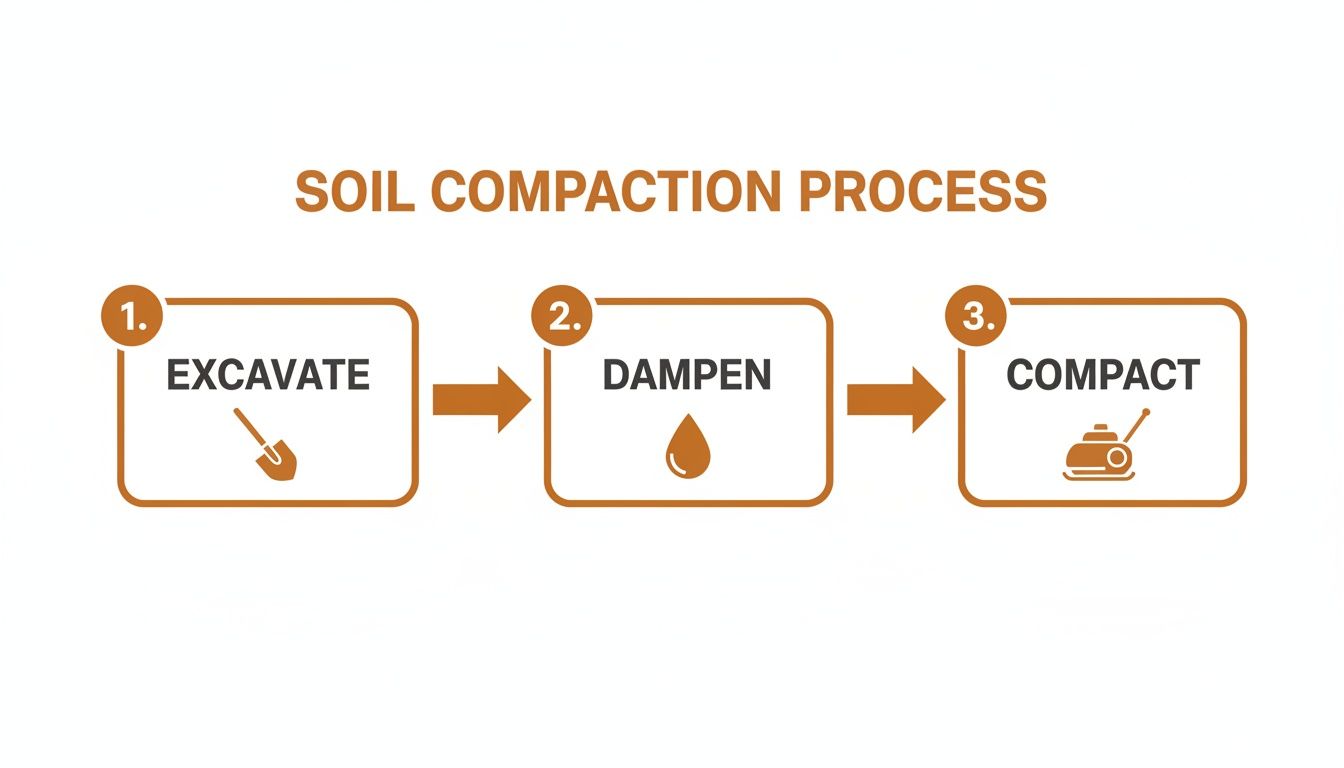 SOIL COMPACTION PROCESS

1.
EXCAVATE

2.
DAMPEN

3.
COMPACT